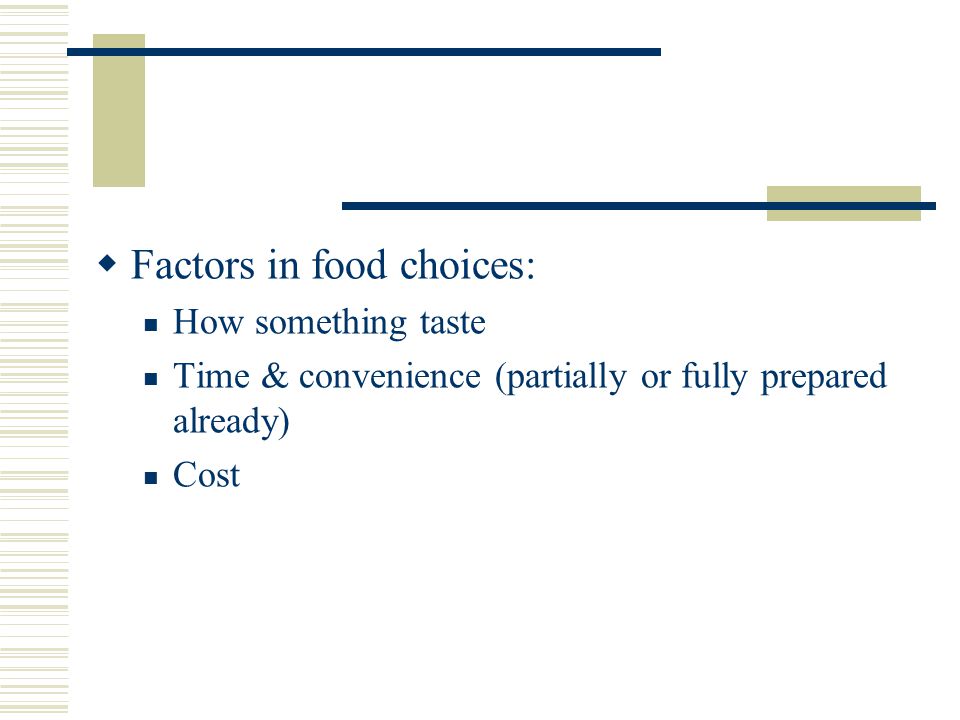 Factors in food choices:

How something taste

Time & convenience (partially or fully prepared already)

Cost